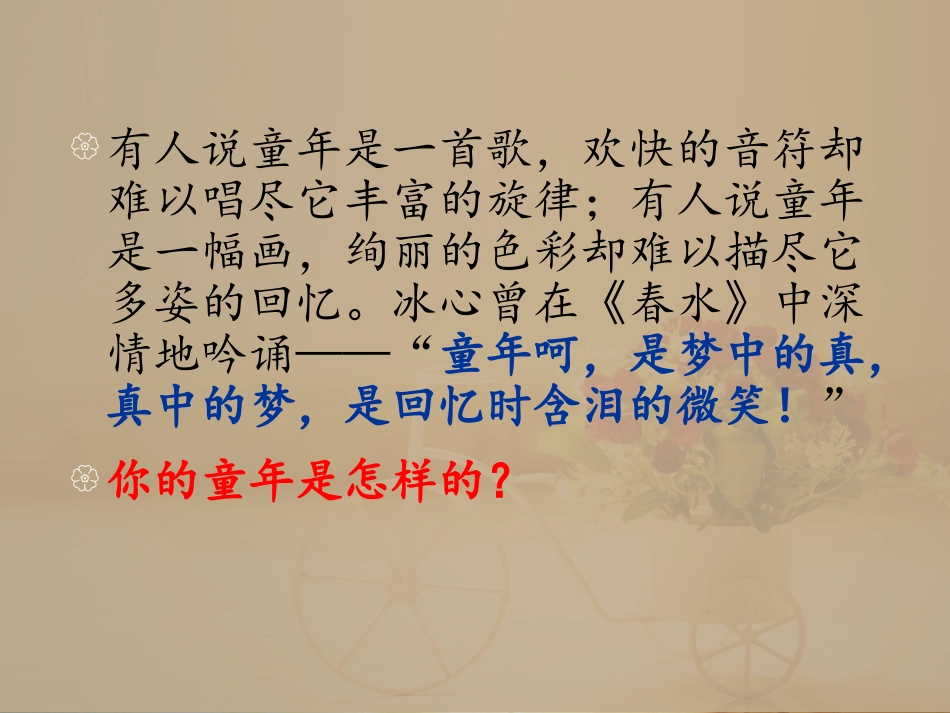 有人说童年是一首歌，欢快的音符却难以唱尽它丰富的旋律；有人说童年是一幅画，绚丽的色彩却难以描尽它多姿的回忆。冰心曾在《春水》中深情地吟诵——“童年呵，是梦中的真，真中的梦，是回忆时含泪的微笑！”

你的童年是怎样的？